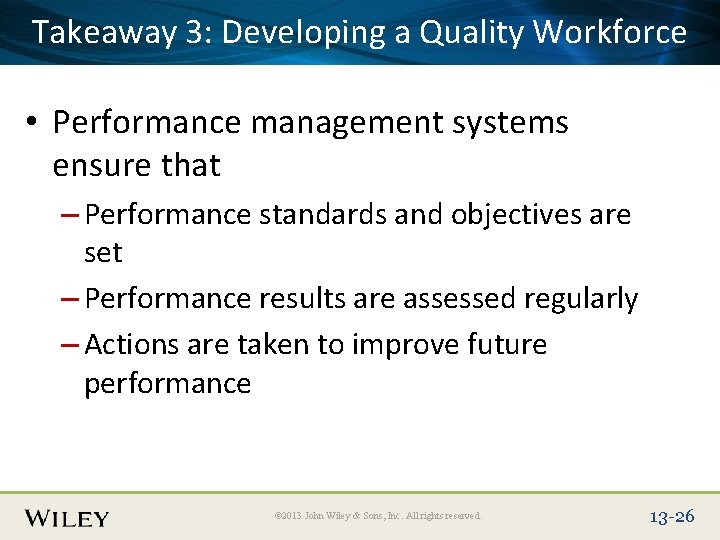 Takeaway 3: Developing a Quality Workforce

• Performance management systems ensure that

– Performance standards and objectives are set

– Performance results are assessed regularly

– Actions are taken to improve future performance

WILEY

©2013 John Wiley & Sons, Inc. All rights reserved.

13-26